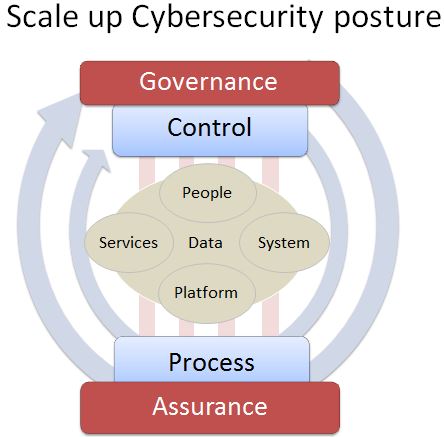 Scale up Cybersecurity posture

Governance

Control

People

Services

Data

System

Platform

Process

Assurance